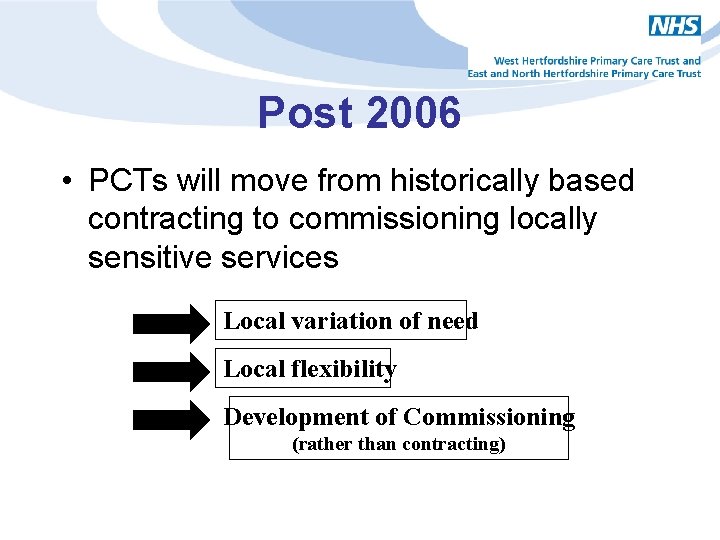 NHS
West Hertfordshire Primary Care Trust and
East and North Hertfordshire Primary Care Trust

Post 2006

• PCTs will move from historically based contracting to commissioning locally sensitive services

Local variation of need

Local flexibility

Development of Commissioning
(rather than contracting)